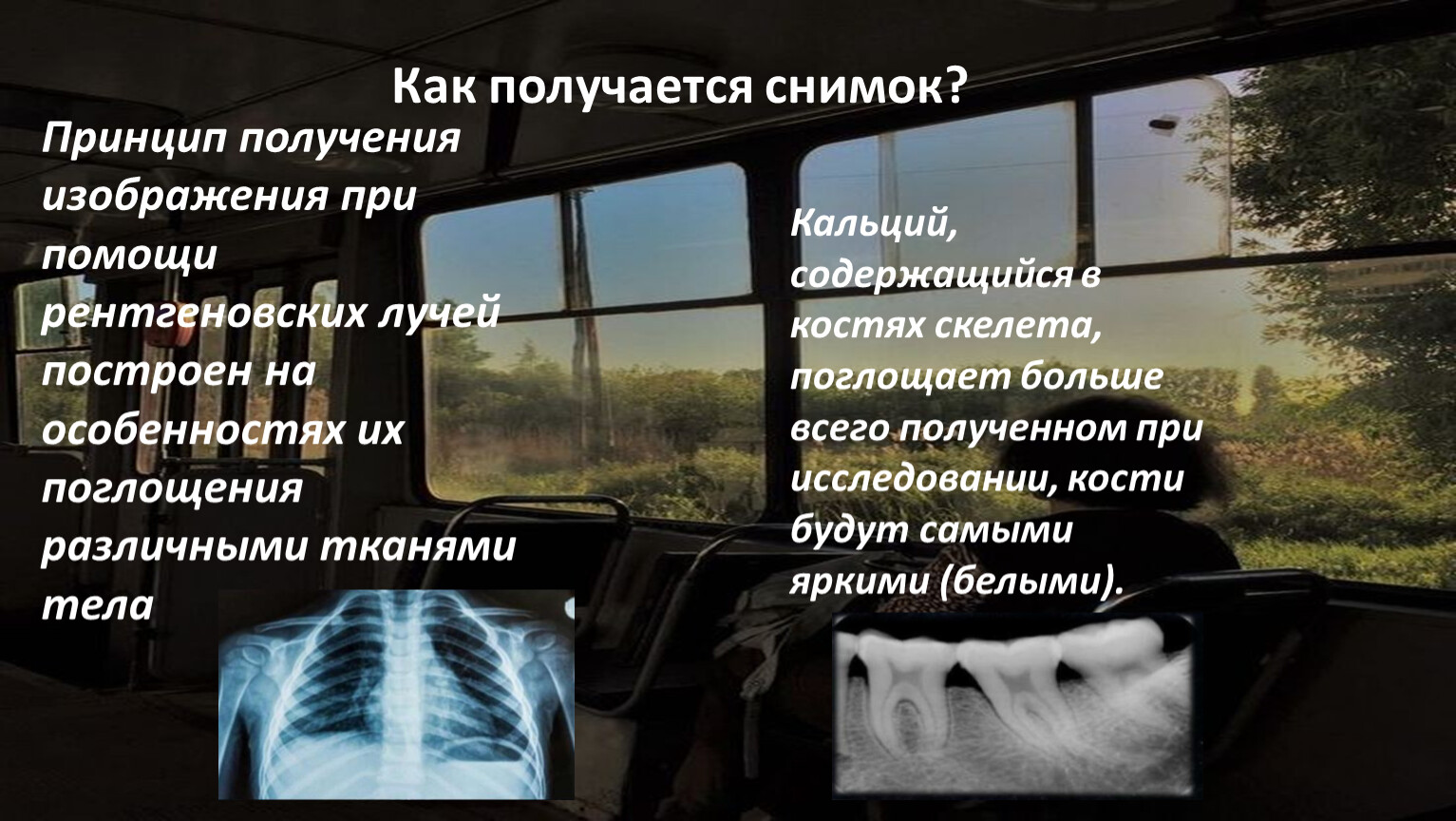 Как получается снимок?

Принцип получения изображения при помощи рентгеновских лучей построен на особенностях их поглощения различными тканями тела

Кальций, содержащийся в костях скелета, поглощает больше всего полученном при исследовании, кости будут самыми яркими (белыми).